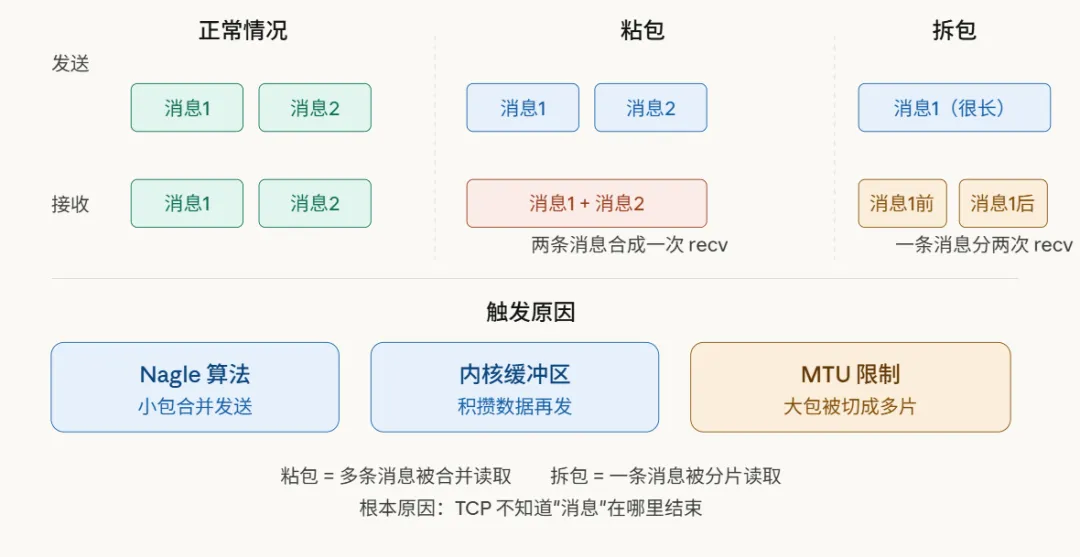 正常情况

发送

消息1 消息2

接收

消息1 消息2

粘包

消息1 消息2

消息1 + 消息2

两条消息合成一次 recv

拆包

消息1（很长）

消息1前 消息1后

一条消息分两次 recv

触发原因

Nagle 算法
小包合并发送

内核缓冲区
积攒数据再发

MTU 限制
大包被切成多片

粘包 = 多条消息被合并读取 拆包 = 一条消息被分片读取

根本原因：TCP 不知道"消息"在哪里结束